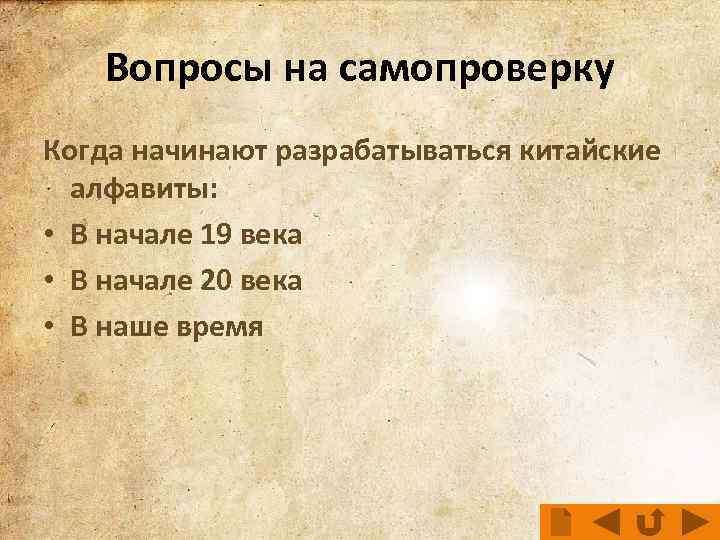 Вопросы на самопроверку

Когда начинают разрабатываться китайские алфавиты:

• В начале 19 века
• В начале 20 века
• В наше время